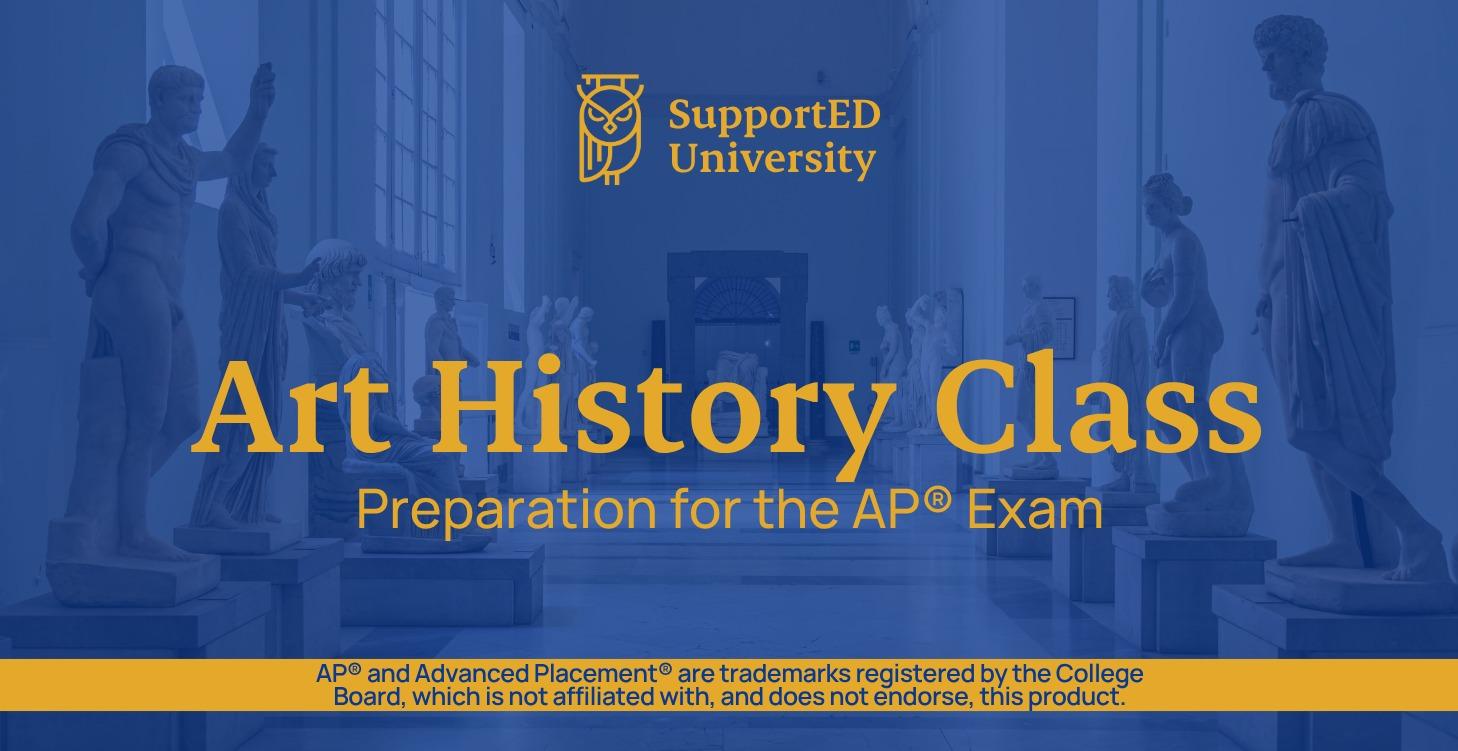 SupportED University

Art History Class

Preparation for the AP® Exam

AP® and Advanced Placement® are trademarks registered by the College Board, which is not affiliated with, and does not endorse, this product.